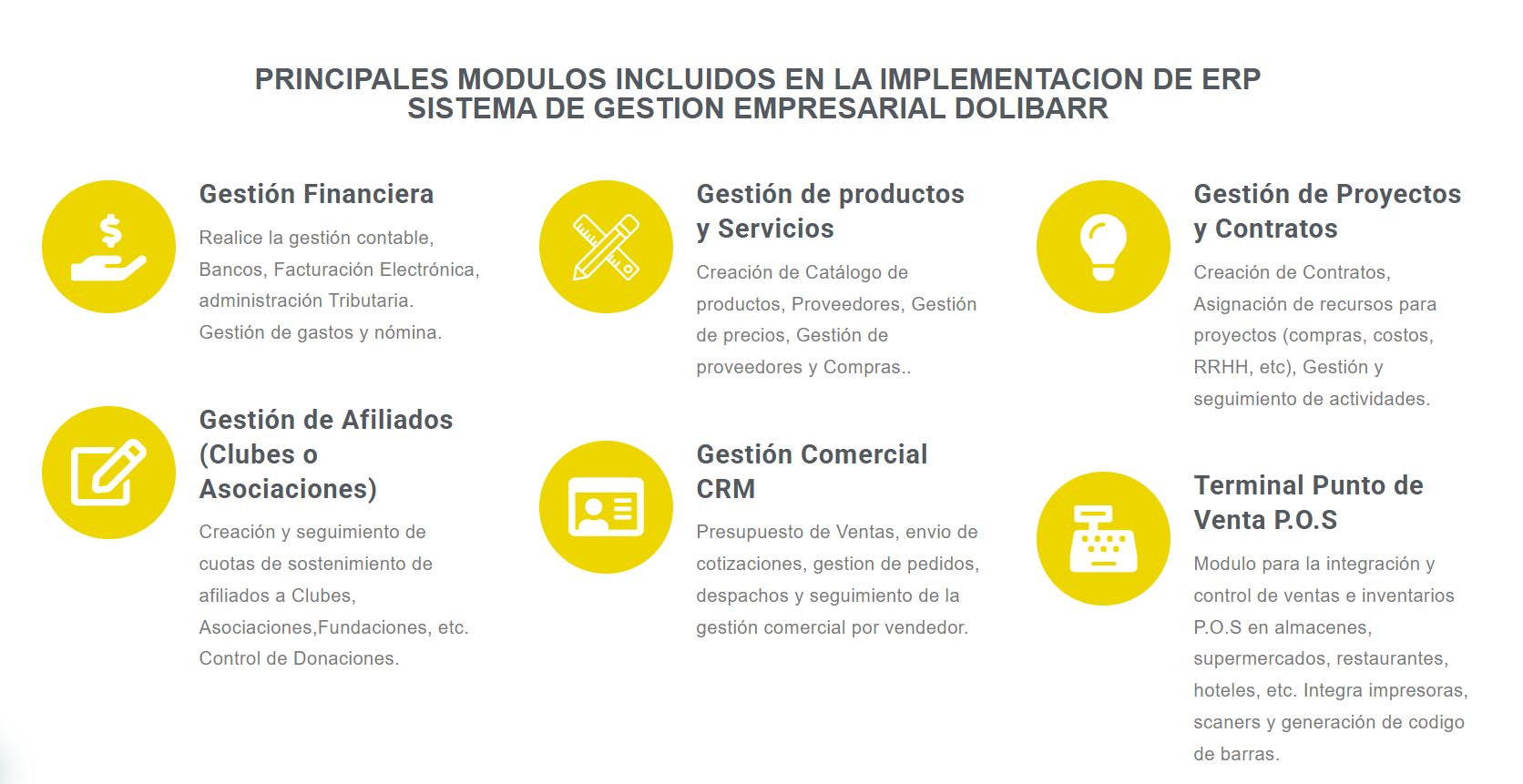 PRINCIPALES MODULOS INCLUIDOS EN LA IMPLEMENTACION DE ERP
SISTEMA DE GESTION EMPRESARIAL DOLIBARR

Gestión Financiera

Realice la gestión contable, Bancos, Facturación Electrónica, administración Tributaria. Gestión de gastos y nómina.

Gestión de Afiliados (Clubes o Asociaciones)

Creación y seguimiento de cuotas de sostenimiento de afiliados a Clubes, Asociaciones,Fundaciones, etc. Control de Donaciones.

Gestión de productos y Servicios

Creación de Catálogo de productos, Proveedores, Gestión de precios, Gestión de proveedores y Compras..

Gestión Comercial CRM

Presupuesto de Ventas, envio de cotizaciones, gestion de pedidos, despachos y seguimiento de la gestión comercial por vendedor.

Gestión de Proyectos y Contratos

Creación de Contratos, Asignación de recursos para proyectos (compras, costos, RRHH, etc), Gestión y seguimiento de actividades.

Terminal Punto de Venta P.O.S

Modulo para la integración y control de ventas e inventarios P.O.S en almacenes, supermercados, restaurantes, hoteles, etc. Integra impresoras, scaners y generación de codigo de barras.